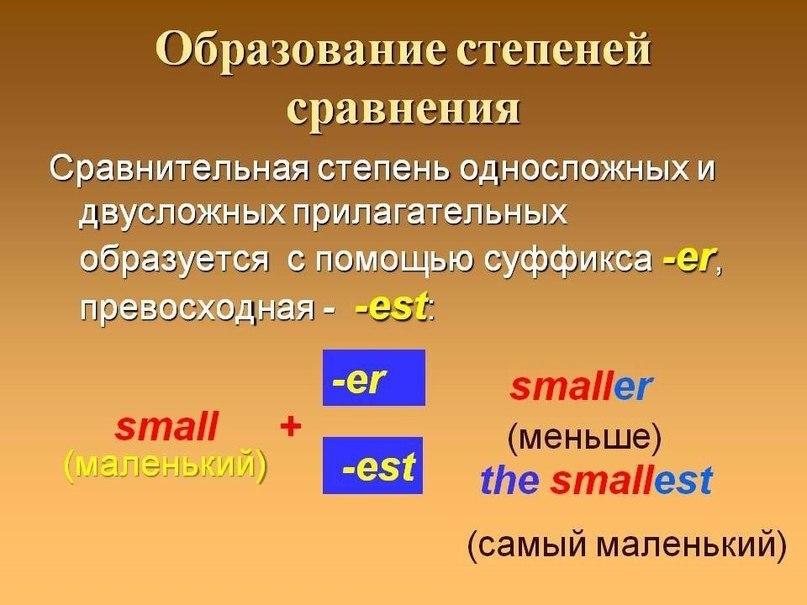 Образование степеней сравнения

Сравнительная степень односложных и двусложных прилагательных образуется с помощью суффикса -er, превосходная - -est:

small (маленький) + -er -est

smaller (меньше)

the smallest (самый маленький)